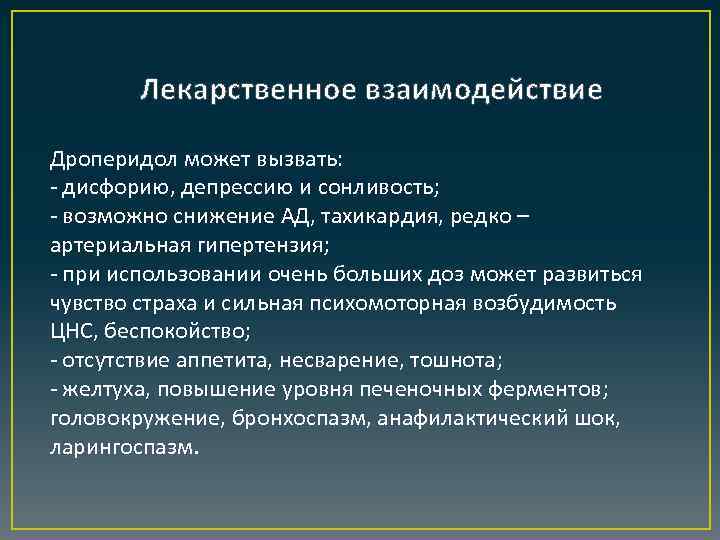 Лекарственное взаимодействие

Дроперидол может вызвать:
- дисфорию, депрессию и сонливость;
- возможно снижение АД, тахикардия, редко – артериальная гипертензия;
- при использовании очень больших доз может развиться чувство страха и сильная психомоторная возбудимость ЦНС, беспокойство;
- отсутствие аппетита, несварение, тошнота;
- желтуха, повышение уровня печеночных ферментов; головокружение, бронхоспазм, анафилактический шок, ларингоспазм.